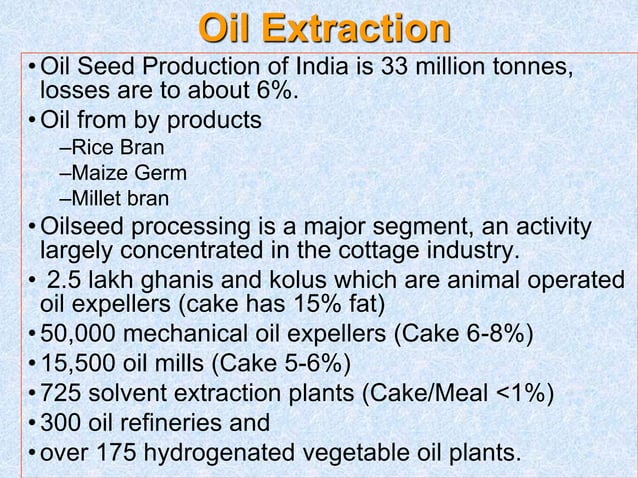 Oil Extraction

• Oil Seed Production of India is 33 million tonnes, losses are to about 6%.

• Oil from by products
–Rice Bran
–Maize Germ
–Millet bran

• Oilseed processing is a major segment, an activity largely concentrated in the cottage industry.

• 2.5 lakh ghanis and kolus which are animal operated oil expellers (cake has 15% fat)

• 50,000 mechanical oil expellers (Cake 6-8%)

• 15,500 oil mills (Cake 5-6%)

• 725 solvent extraction plants (Cake/Meal <1%)

• 300 oil refineries and

• over 175 hydrogenated vegetable oil plants.